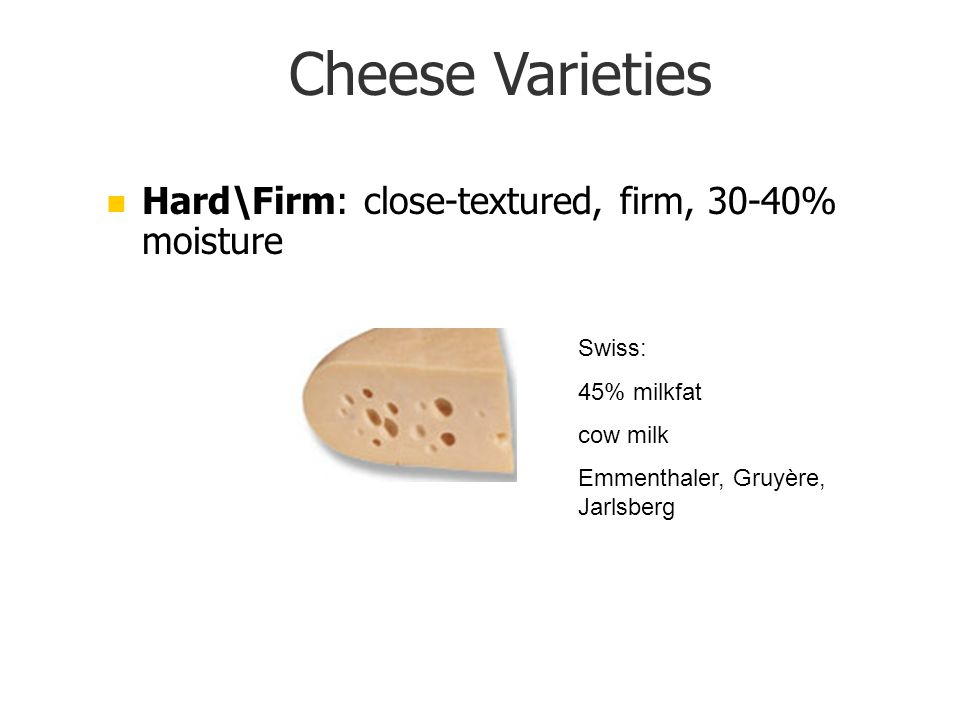 Cheese Varieties

Hard\Firm: close-textured, firm, 30-40% moisture

Swiss:

45% milkfat

cow milk

Emmenthaler, Gruyère, Jarlsberg